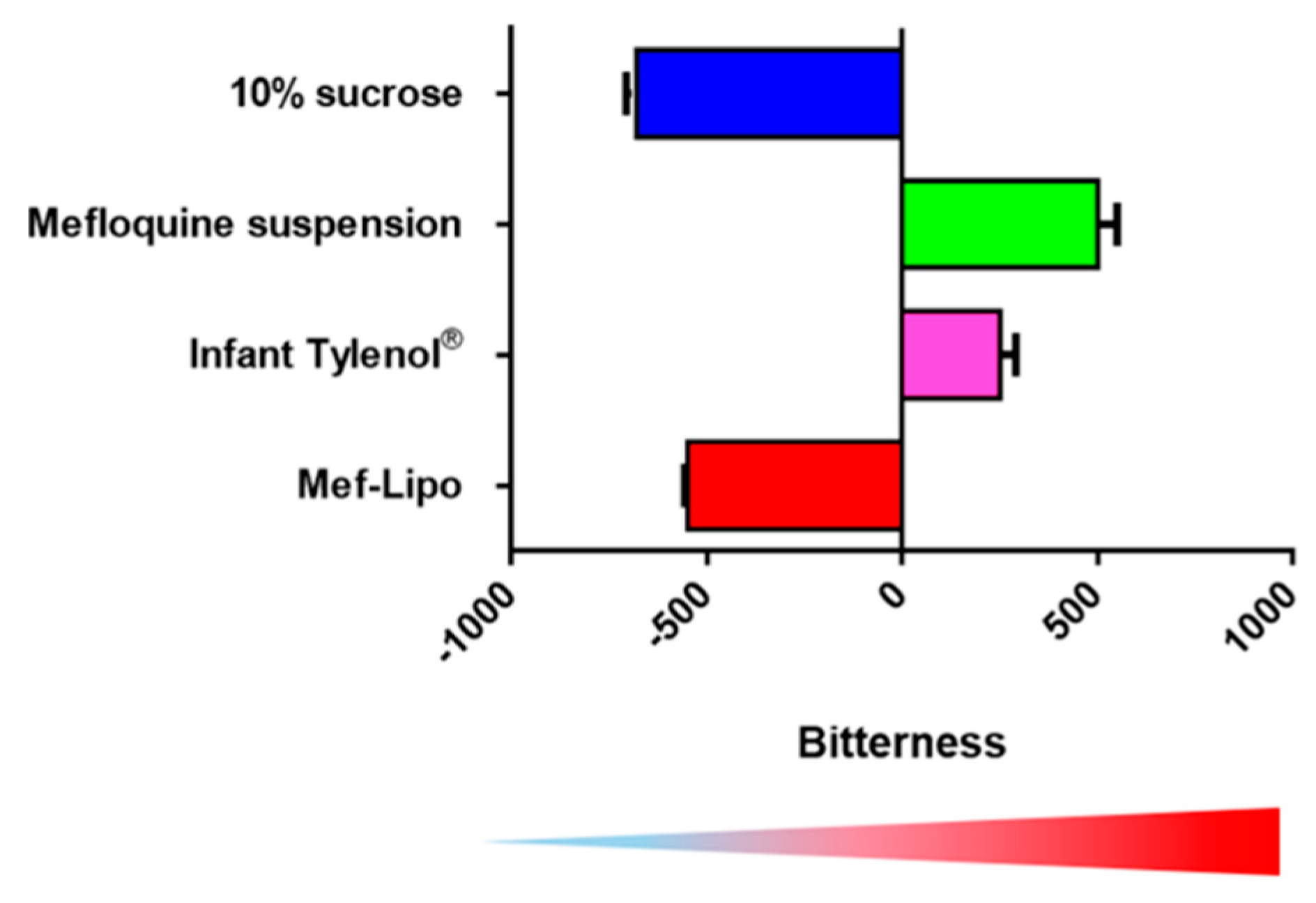 10% sucrose
Mefloquine suspension
Infant Tylenol®
Mef-Lipo
-1000
-500
0
500
1000
Bitterness